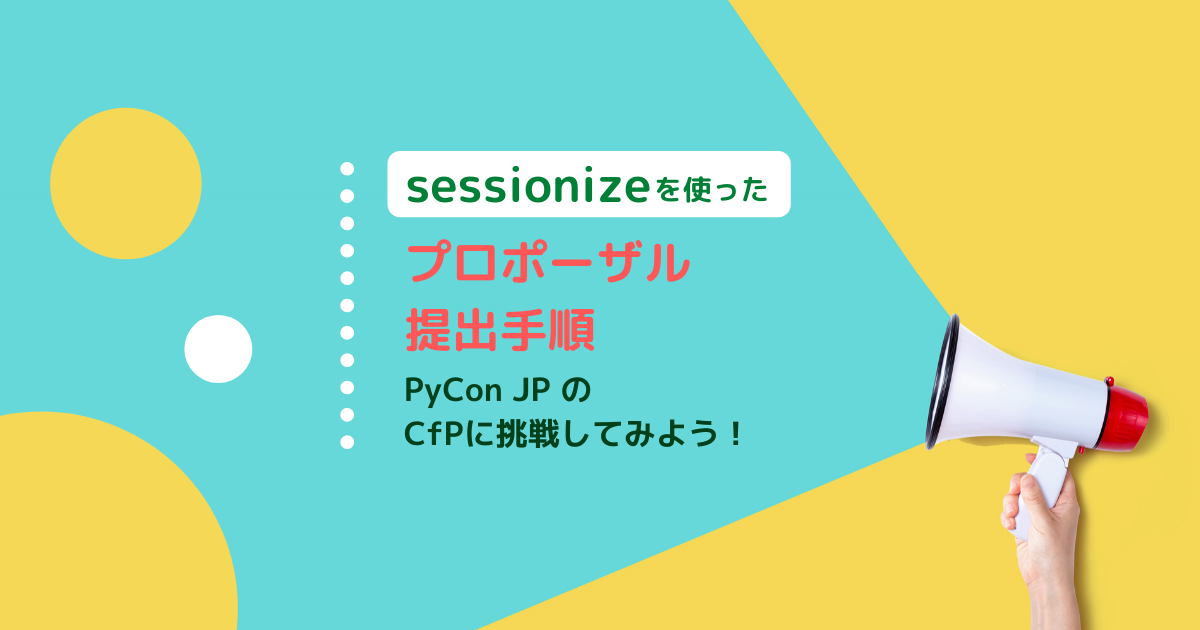 sessionizeを使った

プロポーザル
提出手順

PyCon JP の
CfPに挑戦してみよう！